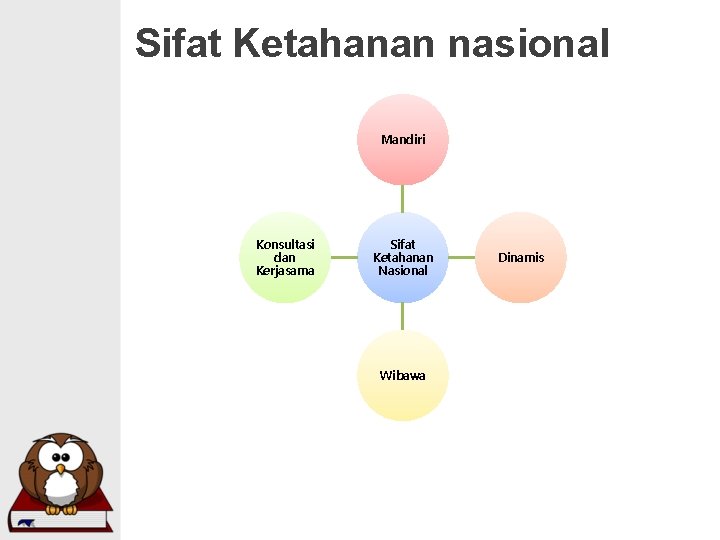 Sifat Ketahanan nasional

Mandiri

Konsultasi dan Kerjasama

Sifat Ketahanan Nasional

Dinamis

Wibawa